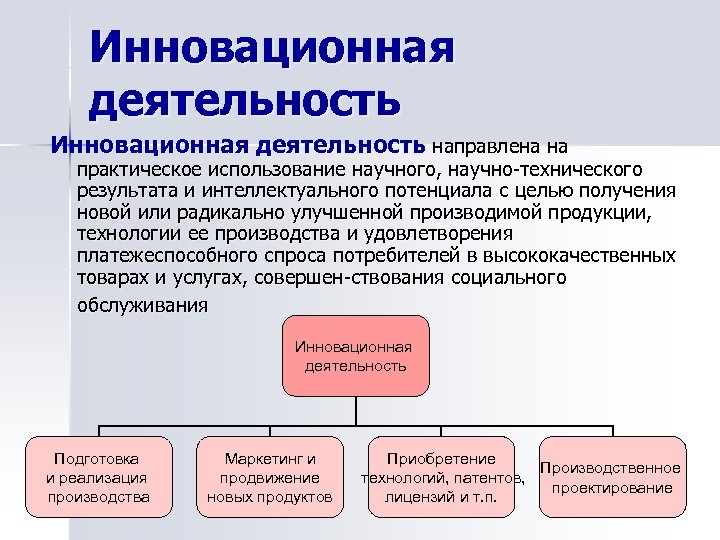 Инновационная деятельность

Инновационная деятельность направлена на практическое использование научного, научно-технического результата и интеллектуального потенциала с целью получения новой или радикально улучшенной производимой продукции, технологии ее производства и удовлетворения платежеспособного спроса потребителей в высококачественных товарах и услугах, совершен-ствования социального обслуживания

Инновационная деятельность

Подготовка и реализация производства

Маркетинг и продвижение новых продуктов

Приобретение технологий, патентов, лицензий и т.п.

Производственное проектирование